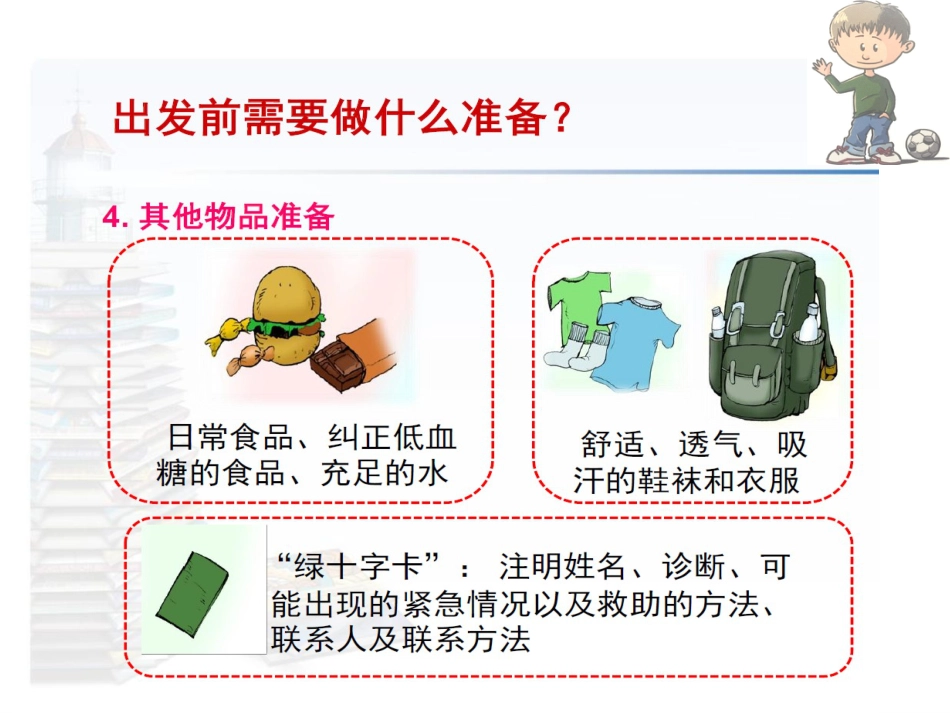 出发前需要做什么准备？

4. 其他物品准备

日常食品、纠正低血糖的食品、充足的水

舒适、透气、吸汗的鞋袜和衣服

“绿十字卡”： 注明姓名、诊断、可能出现的紧急情况以及救助的方法、联系人及联系方法